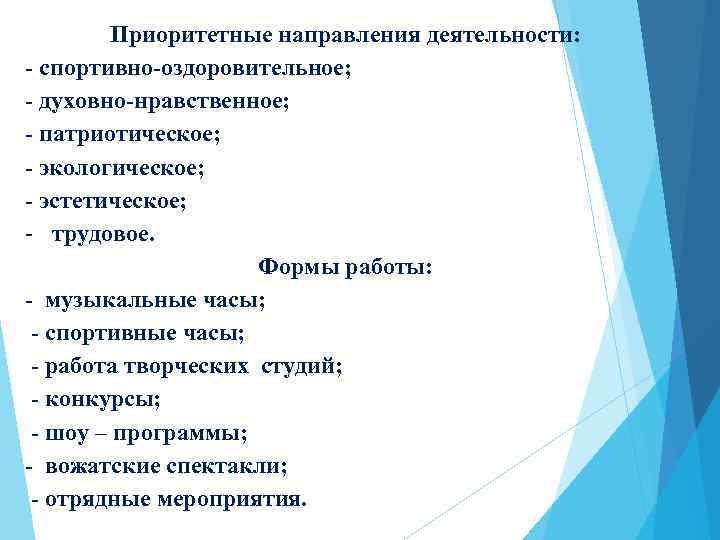 Приоритетные направления деятельности:
- спортивно-оздоровительное;
- духовно-нравственное;
- патриотическое;
- экологическое;
- эстетическое;
- трудовое.

Формы работы:
- музыкальные часы;
- спортивные часы;
- работа творческих студий;
- конкурсы;
- шоу – программы;
- вожатские спектакли;
- отрядные мероприятия.